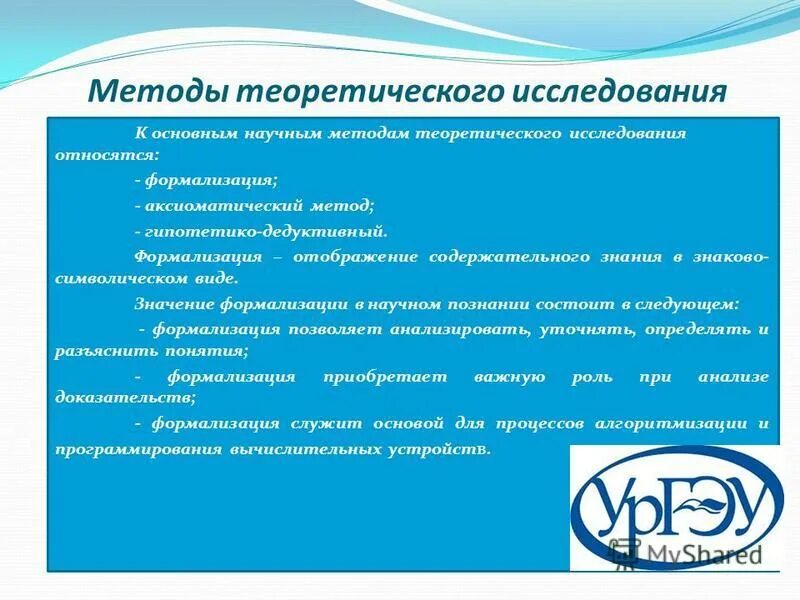 Методы теоретического исследования

К основным научным методам теоретического исследования относятся:

- формализация;

- аксиоматический метод;

- гипотетико-дедуктивный.

Формализация – отображение содержательного знания в знаково-символическом виде.

Значение формализации в научном познании состоит в следующем:

- формализация позволяет анализировать, уточнять, определять и разъяснить понятия;

- формализация приобретает важную роль при анализе доказательств;

- формализация служит основой для процессов алгоритмизации и программирования вычислительных устройств.

УрГЭУ

MyShared